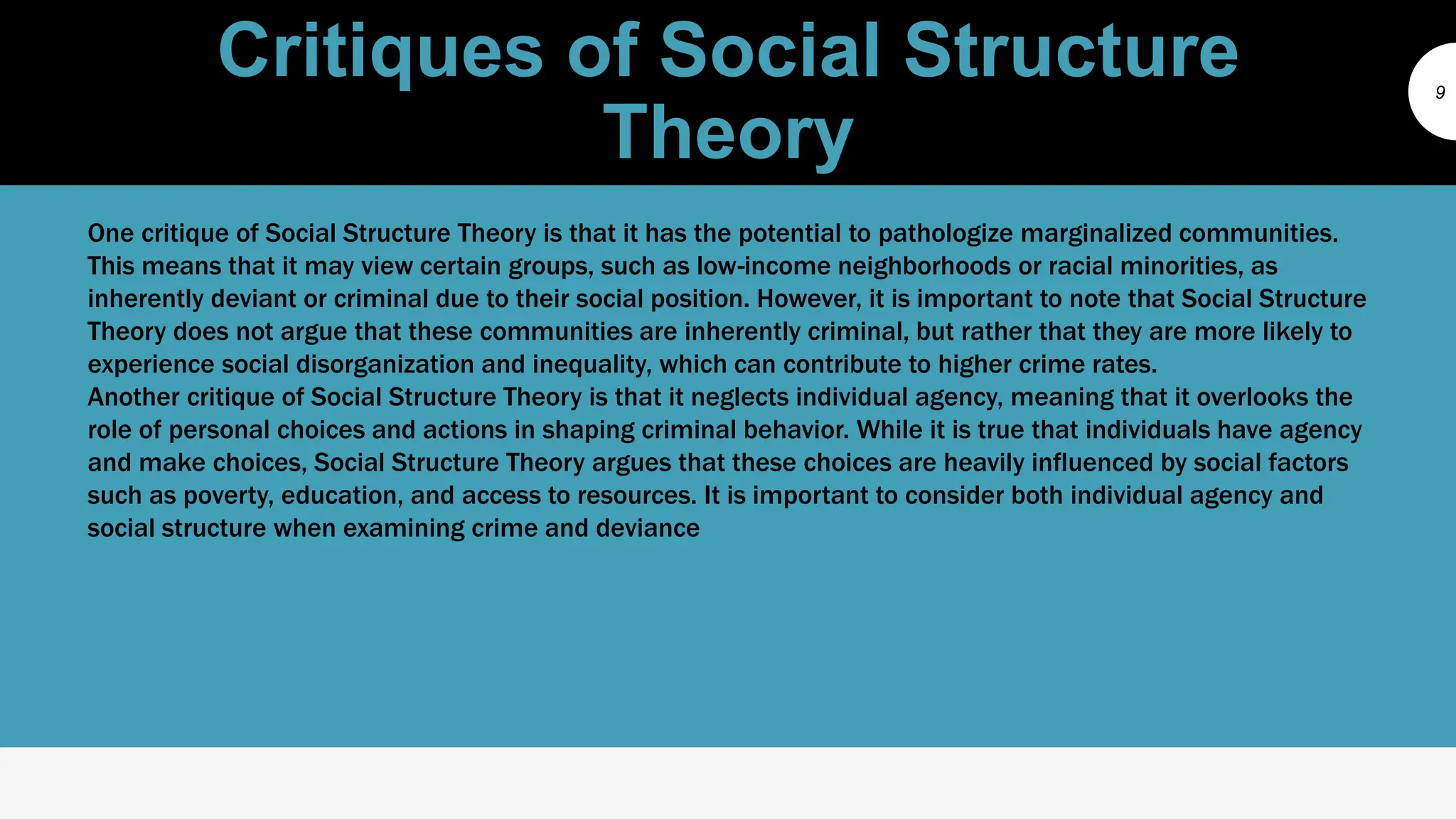 Critiques of Social Structure Theory

9

One critique of Social Structure Theory is that it has the potential to pathologize marginalized communities. This means that it may view certain groups, such as low-income neighborhoods or racial minorities, as inherently deviant or criminal due to their social position. However, it is important to note that Social Structure Theory does not argue that these communities are inherently criminal, but rather that they are more likely to experience social disorganization and inequality, which can contribute to higher crime rates.
Another critique of Social Structure Theory is that it neglects individual agency, meaning that it overlooks the role of personal choices and actions in shaping criminal behavior. While it is true that individuals have agency and make choices, Social Structure Theory argues that these choices are heavily influenced by social factors such as poverty, education, and access to resources. It is important to consider both individual agency and social structure when examining crime and deviance